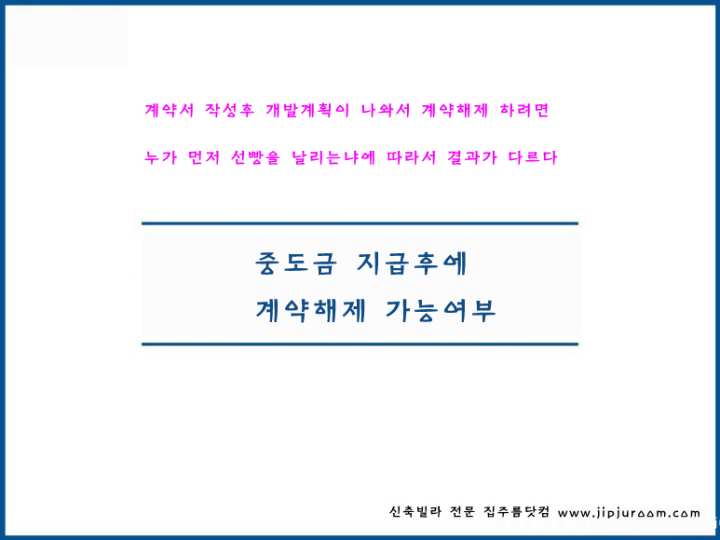 계약서 작성후 개발계획이 나와서 계약해제 하려면

누가 먼저 선빵을 날리는냐에 따라서 결과가 다르다

중도금 지급후에
계약해제 가능여부

신축빌라 전문 집주룸닷컴 www.jipjuroom.com